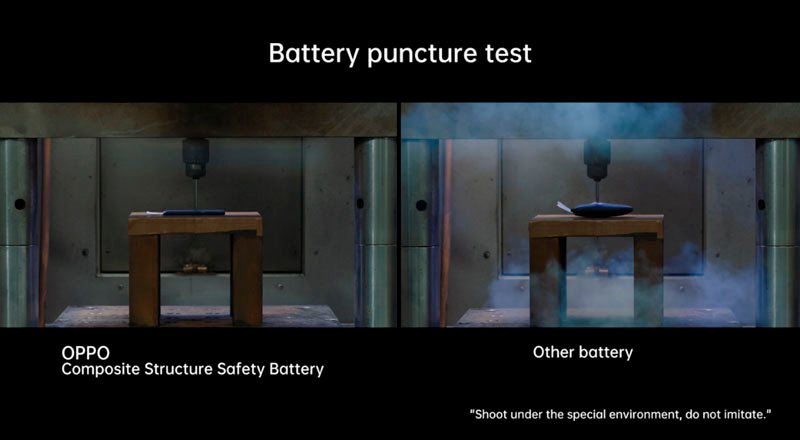 Battery puncture test

OPPO
Composite Structure Safety Battery

Other battery

"Shoot under the special environment, do not imitate."